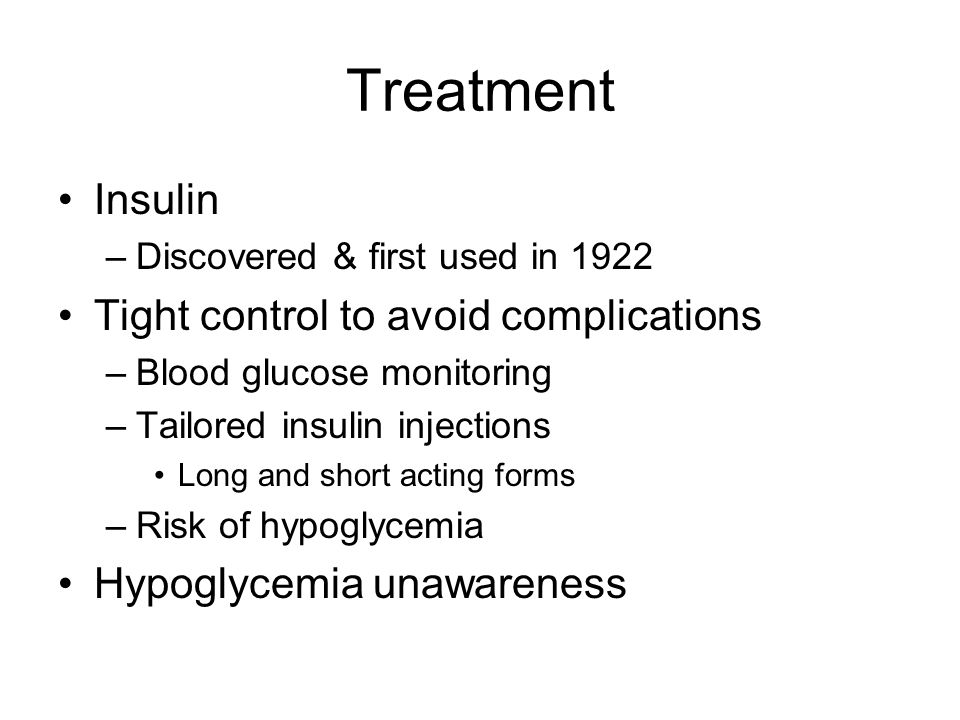 Treatment

• Insulin
– Discovered & first used in 1922
• Tight control to avoid complications
– Blood glucose monitoring
– Tailored insulin injections
• Long and short acting forms
– Risk of hypoglycemia
• Hypoglycemia unawareness